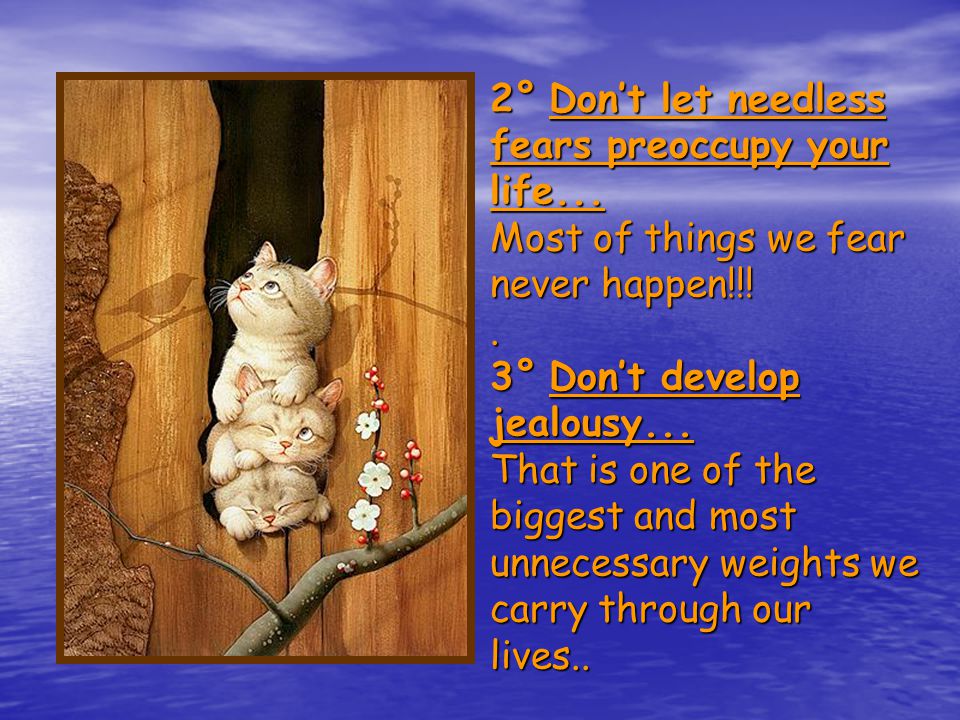 2° Don't let needless fears preoccupy your life...
Most of things we fear never happen!!!
.
3° Don't develop jealousy...
That is one of the biggest and most unnecessary weights we carry through our lives..